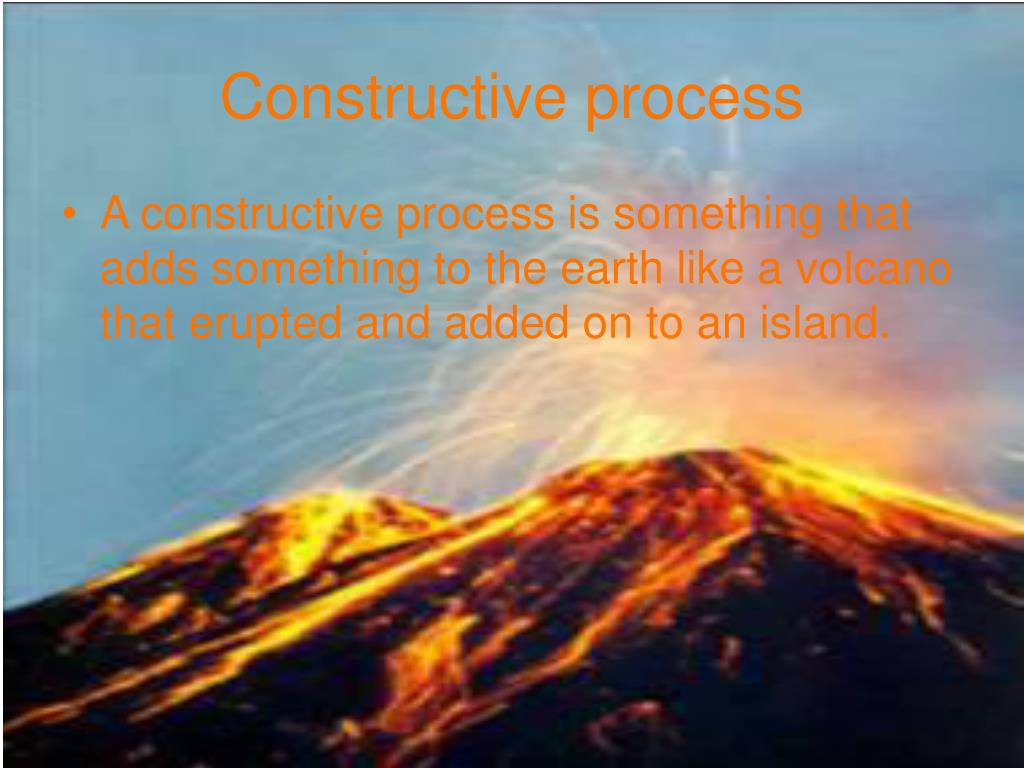 Constructive process

• A constructive process is something that adds something to the earth like a volcano that erupted and added on to an island.